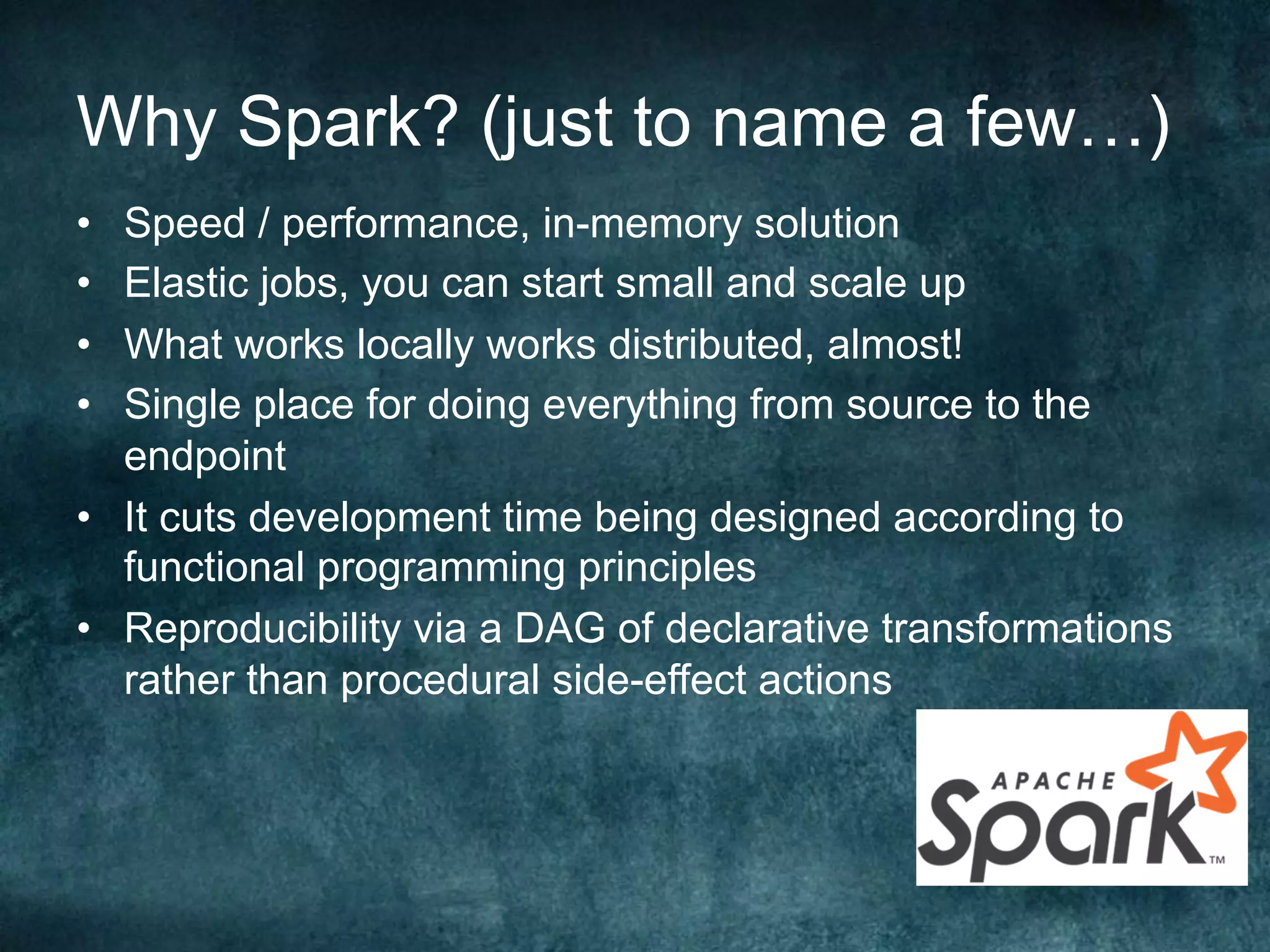 Why Spark? (just to name a few…)

• Speed / performance, in-memory solution
• Elastic jobs, you can start small and scale up
• What works locally works distributed, almost!
• Single place for doing everything from source to the endpoint
• It cuts development time being designed according to functional programming principles
• Reproducibility via a DAG of declarative transformations rather than procedural side-effect actions

APACHE Spark™